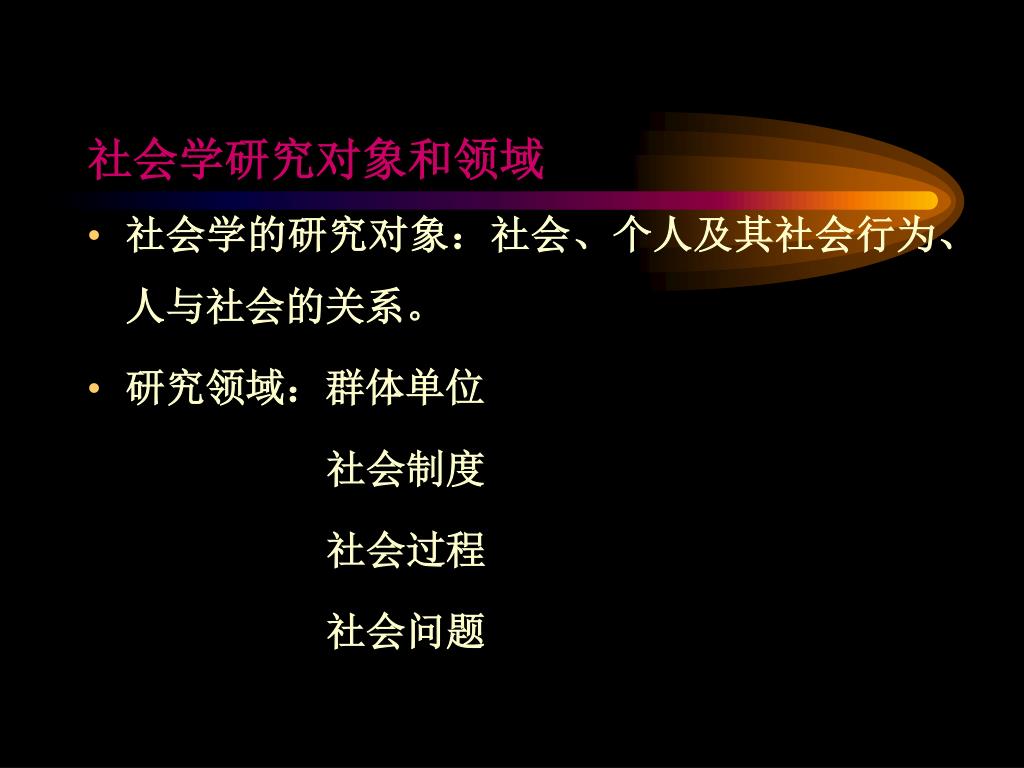 社会学研究对象和领域

• 社会学的研究对象：社会、个人及其社会行为、人与社会的关系。

• 研究领域：群体单位

社会制度

社会过程

社会问题